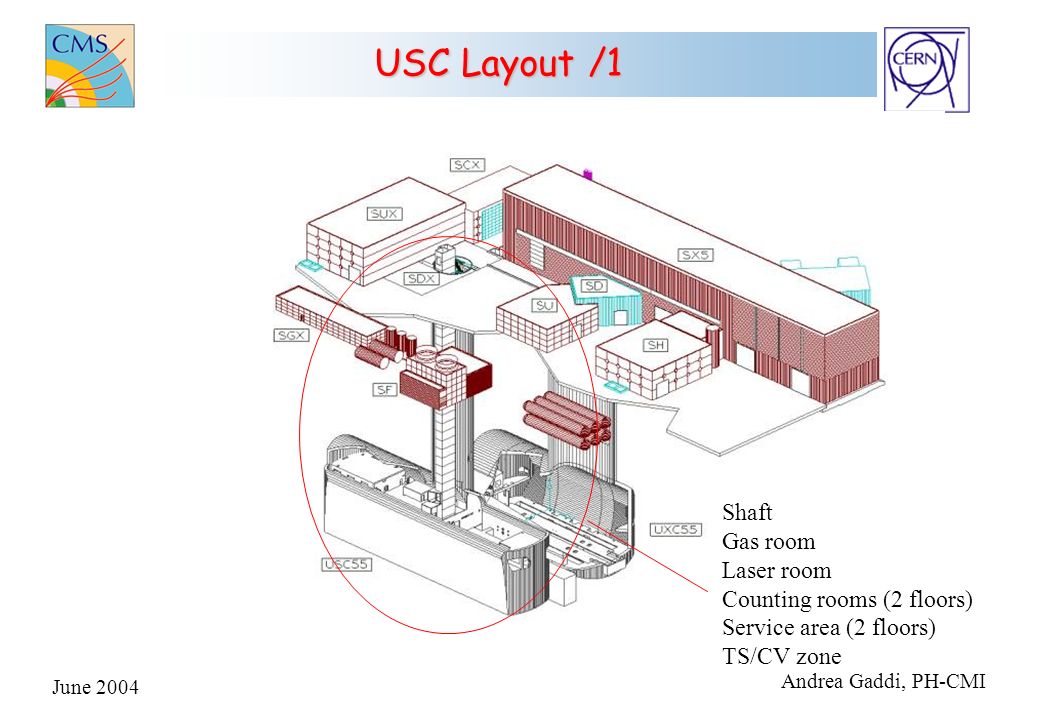 CMS

USC Layout /1

CERN

SCX
SUX
SX5
SDX
SD
SU
SGX
SH
SF
UXC55
USC55

Shaft
Gas room
Laser room
Counting rooms (2 floors)
Service area (2 floors)
TS/CV zone

June 2004

Andrea Gaddi, PH-CMI